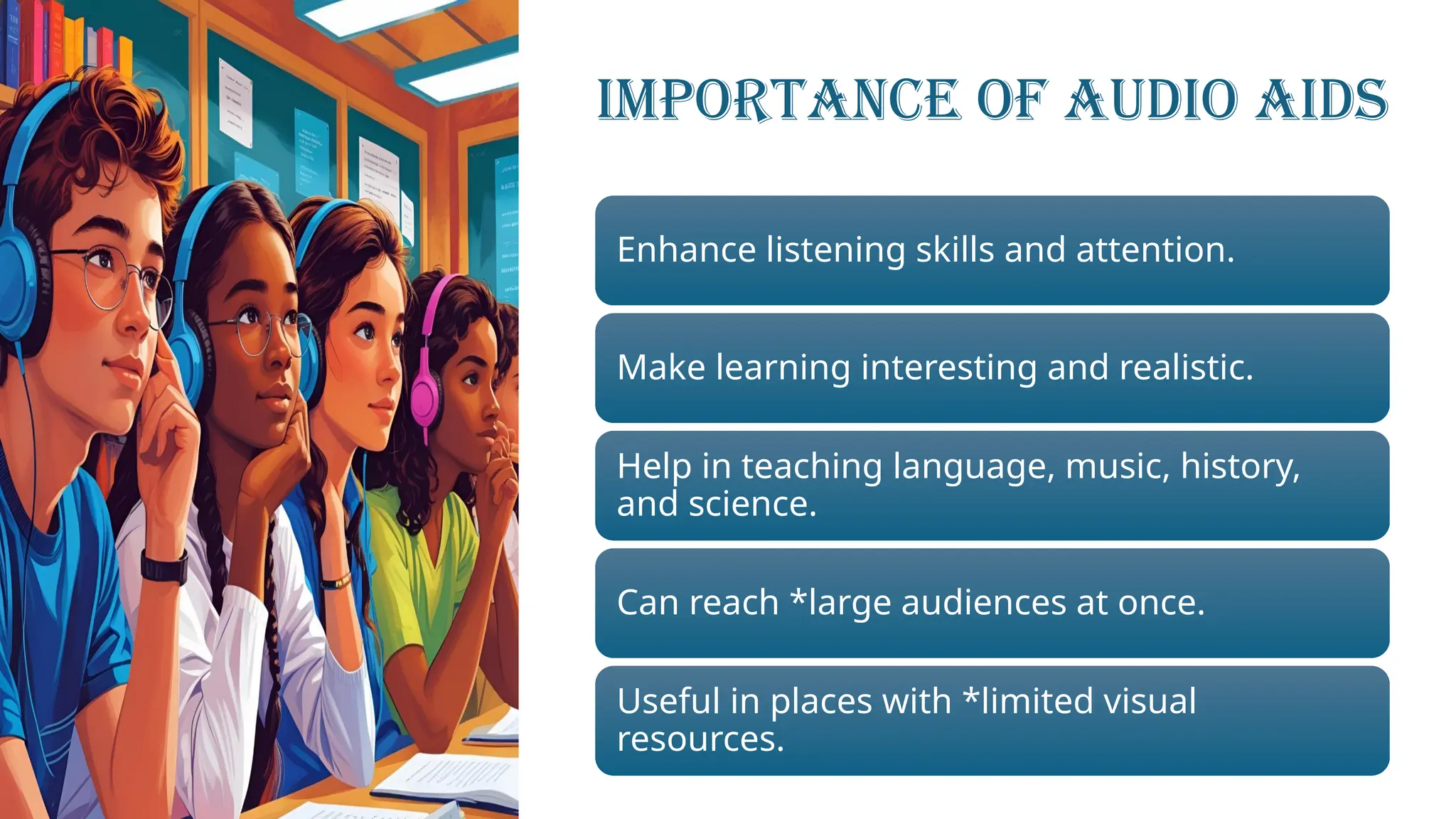 IMPORTANCE OF AUDIO AIDS

Enhance listening skills and attention.

Make learning interesting and realistic.

Help in teaching language, music, history, and science.

Can reach *large audiences at once.

Useful in places with *limited visual resources.